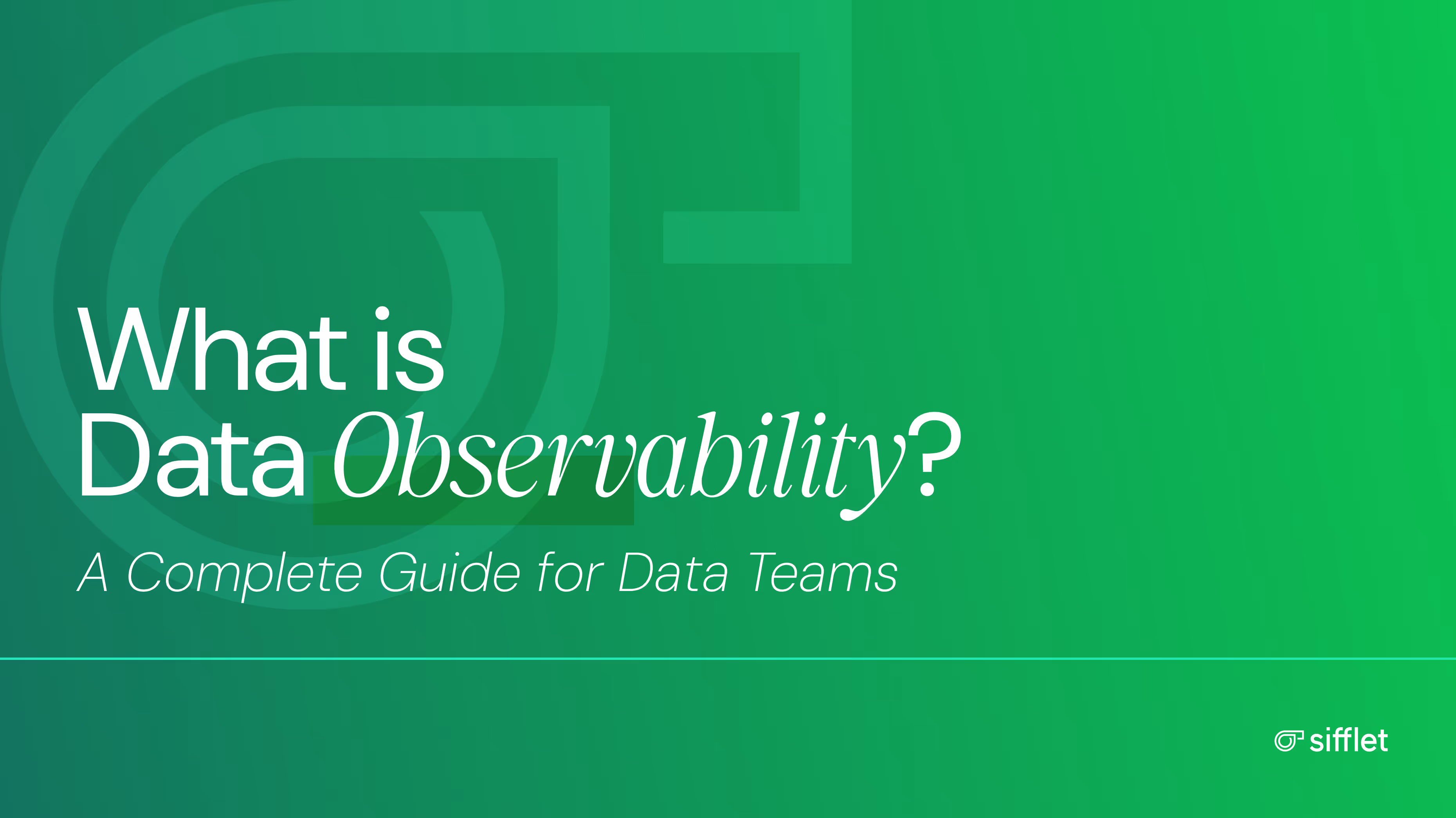 What is Data Observability?

A Complete Guide for Data Teams

sifflet